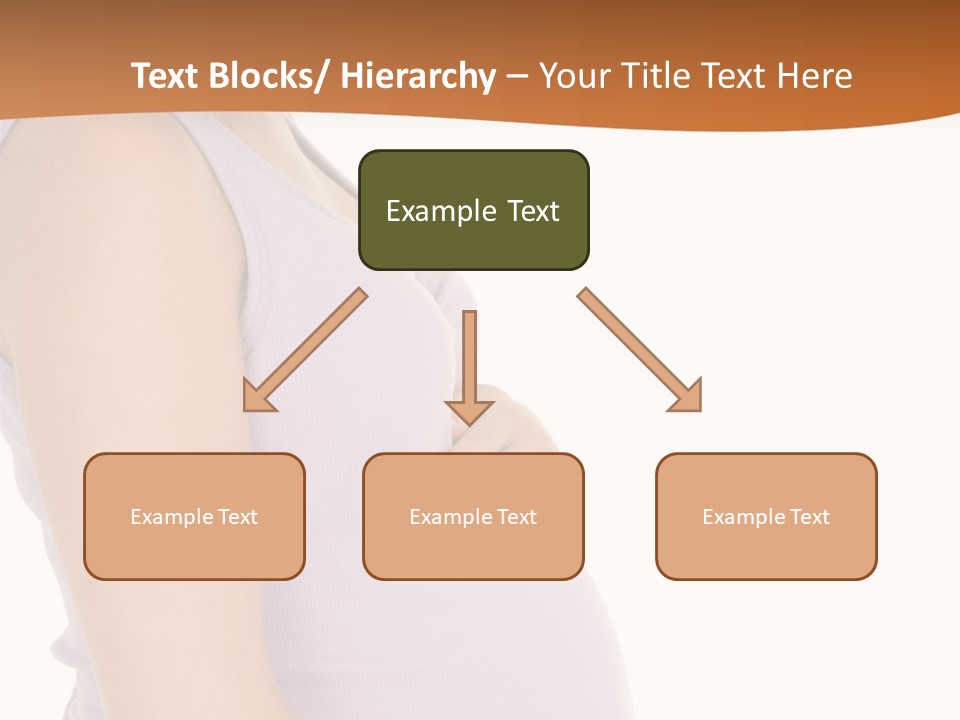 Text Blocks/ Hierarchy – Your Title Text Here

Example Text

Example Text

Example Text

Example Text